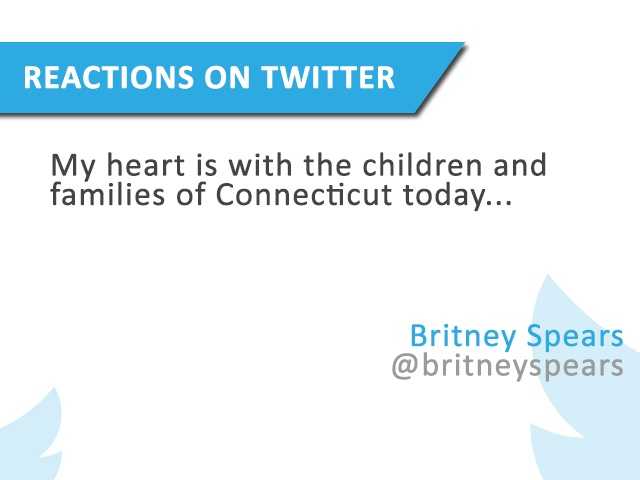 REACTIONS ON TWITTER

My heart is with the children and families of Connecticut today...

Britney Spears
@britneyspears